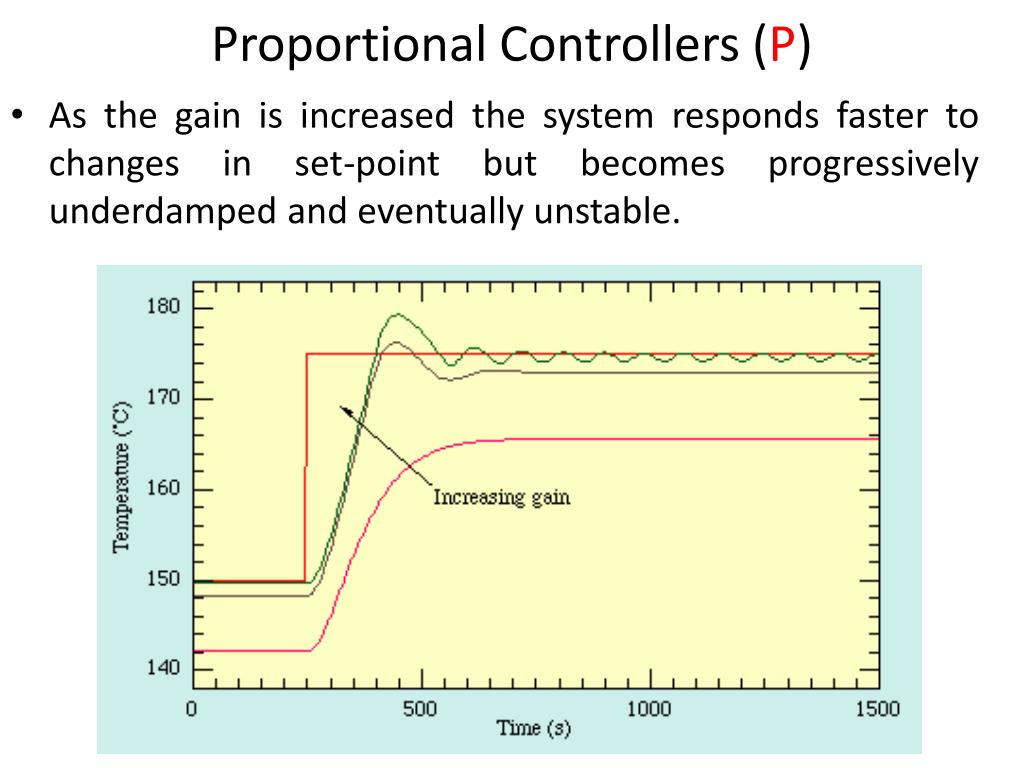 Proportional Controllers (P)

• As the gain is increased the system responds faster to changes in set-point but becomes progressively underdamped and eventually unstable.

180
170
160
150
140
Temperature (°C)
Increasing gain
0
500
1000
1500
Time (s)